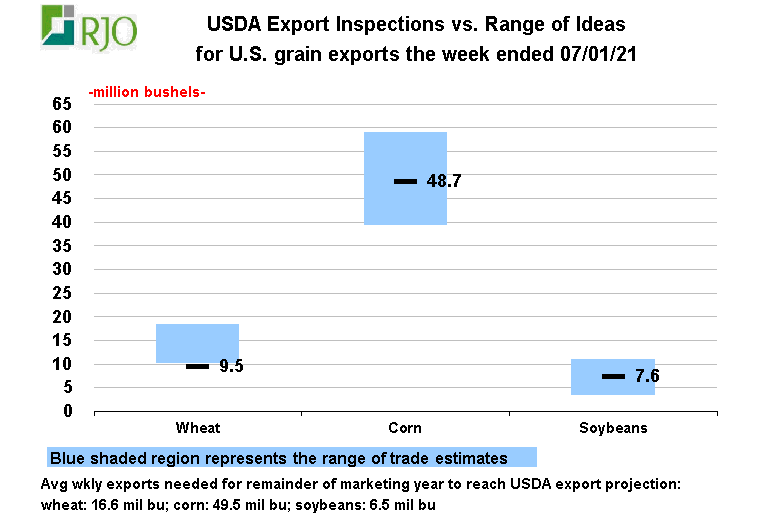 RJO

USDA Export Inspections vs. Range of Ideas
for U.S. grain exports the week ended 07/01/21

-million bushels-

65
60
55
50
45
40
35
30
25
20
15
10
5
0

9.5
48.7
7.6

Wheat
Corn
Soybeans

Blue shaded region represents the range of trade estimates

Avg wkly exports needed for remainder of marketing year to reach USDA export projection: wheat: 16.6 mil bu; corn: 49.5 mil bu; soybeans: 6.5 mil bu